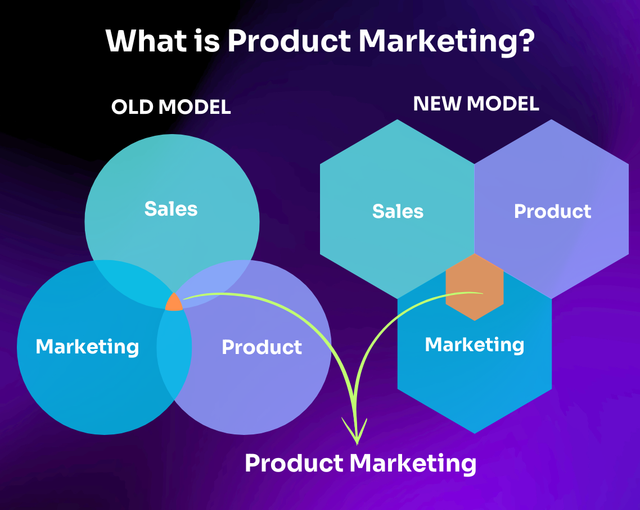 What is Product Marketing?

OLD MODEL

Sales

Marketing

Product

NEW MODEL

Sales

Product

Marketing

Product Marketing